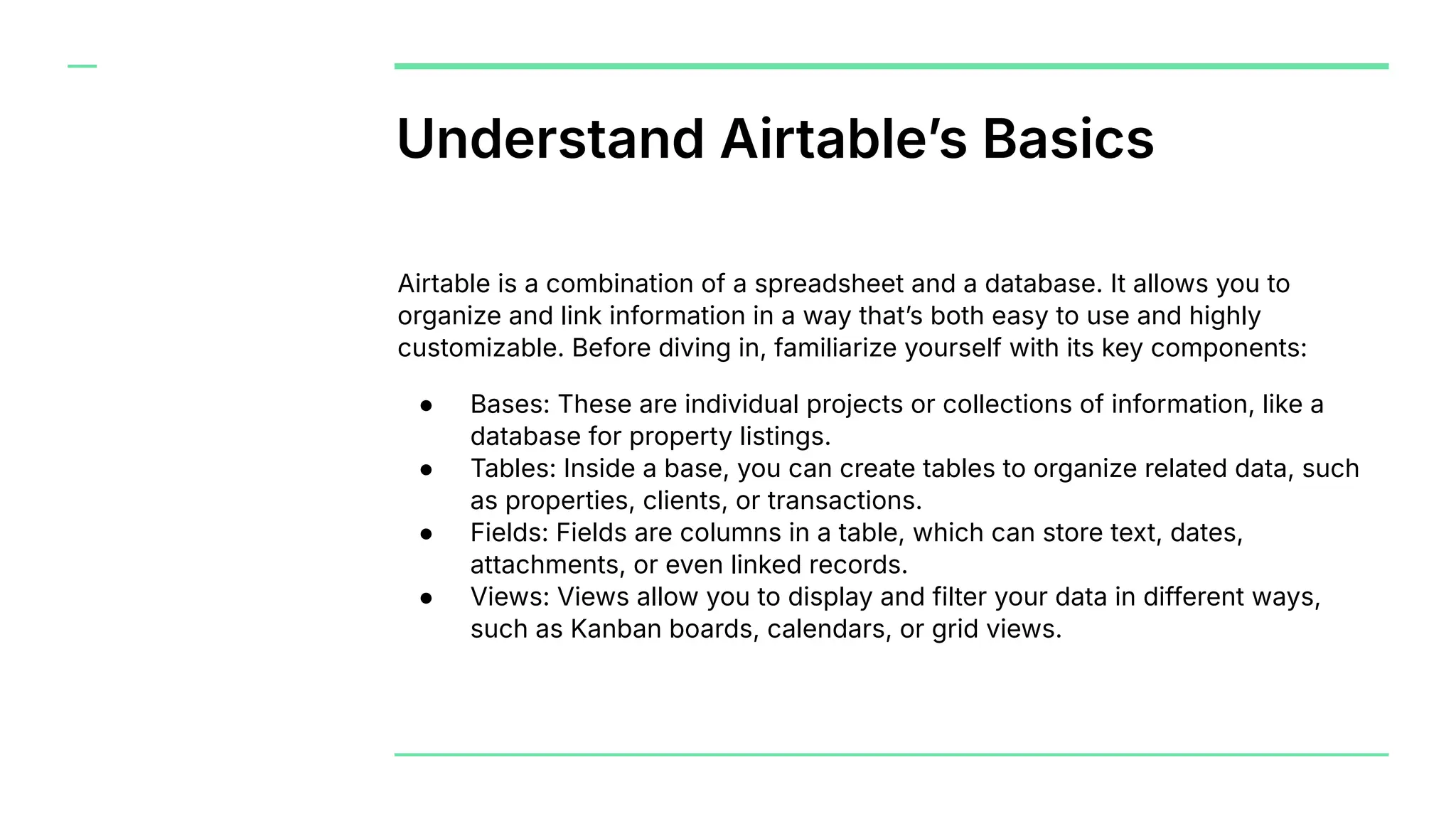 Understand Airtable’s Basics

Airtable is a combination of a spreadsheet and a database. It allows you to organize and link information in a way that’s both easy to use and highly customizable. Before diving in, familiarize yourself with its key components:

● Bases: These are individual projects or collections of information, like a database for property listings.
● Tables: Inside a base, you can create tables to organize related data, such as properties, clients, or transactions.
● Fields: Fields are columns in a table, which can store text, dates, attachments, or even linked records.
● Views: Views allow you to display and filter your data in different ways, such as Kanban boards, calendars, or grid views.